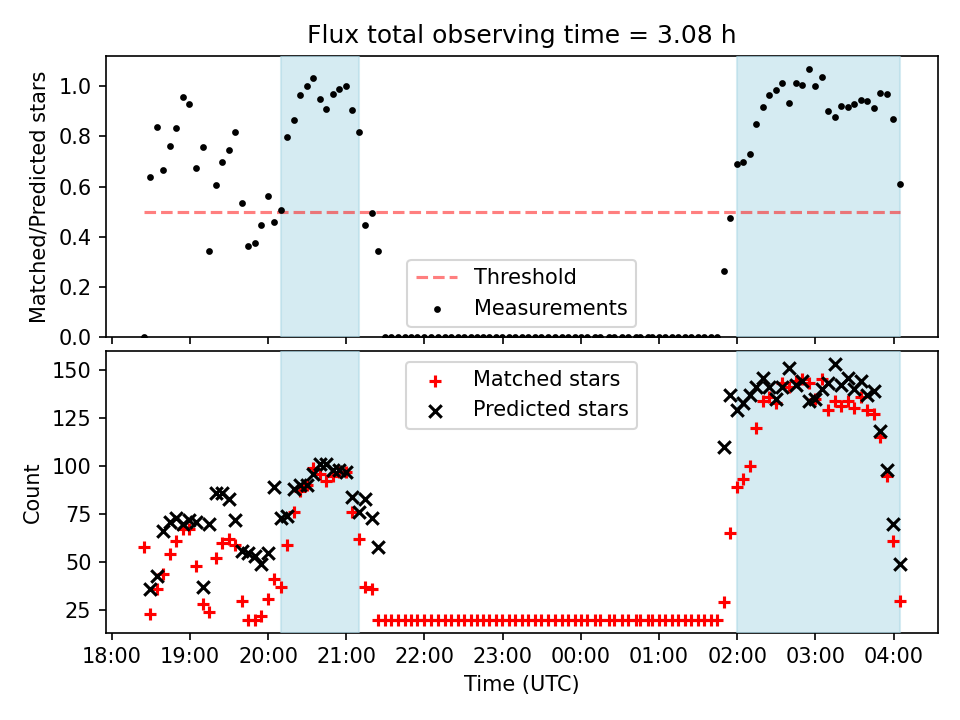 Flux total observing time = 3.08 h

Matched/Predicted stars

1.0
0.8
0.6
0.4
0.2
0.0

Threshold
Measurements

Count

150
125
100
75
50
25

Matched stars
Predicted stars

18:00 19:00 20:00 21:00 22:00 23:00 00:00 01:00 02:00 03:00 04:00

Time (UTC)